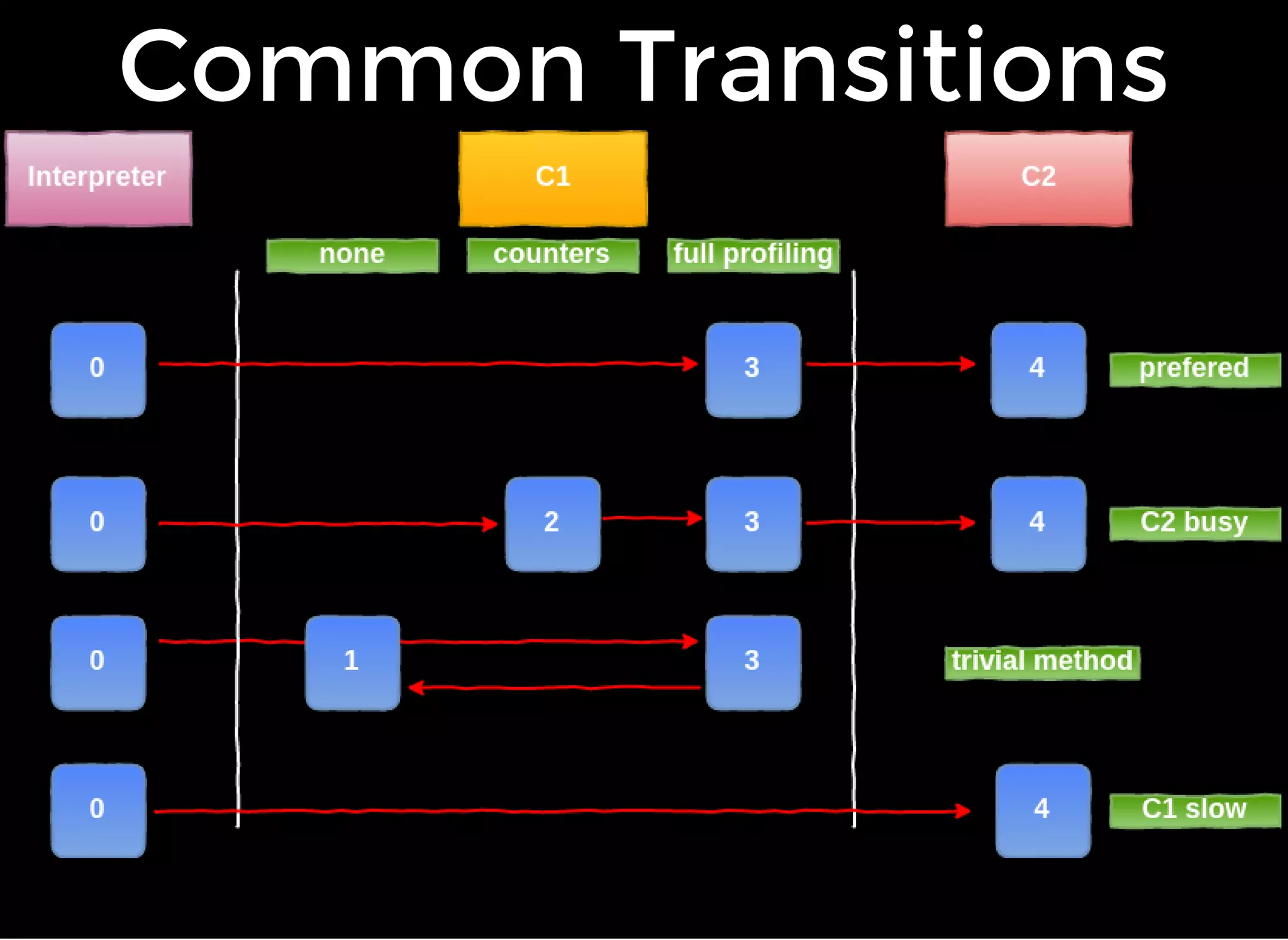 Common Transitions

Interpreter

C1

C2

none

counters

full profiling

0

3

4

prefered

0

2

3

4

C2 busy

0

1

3

trivial method

0

4

C1 slow